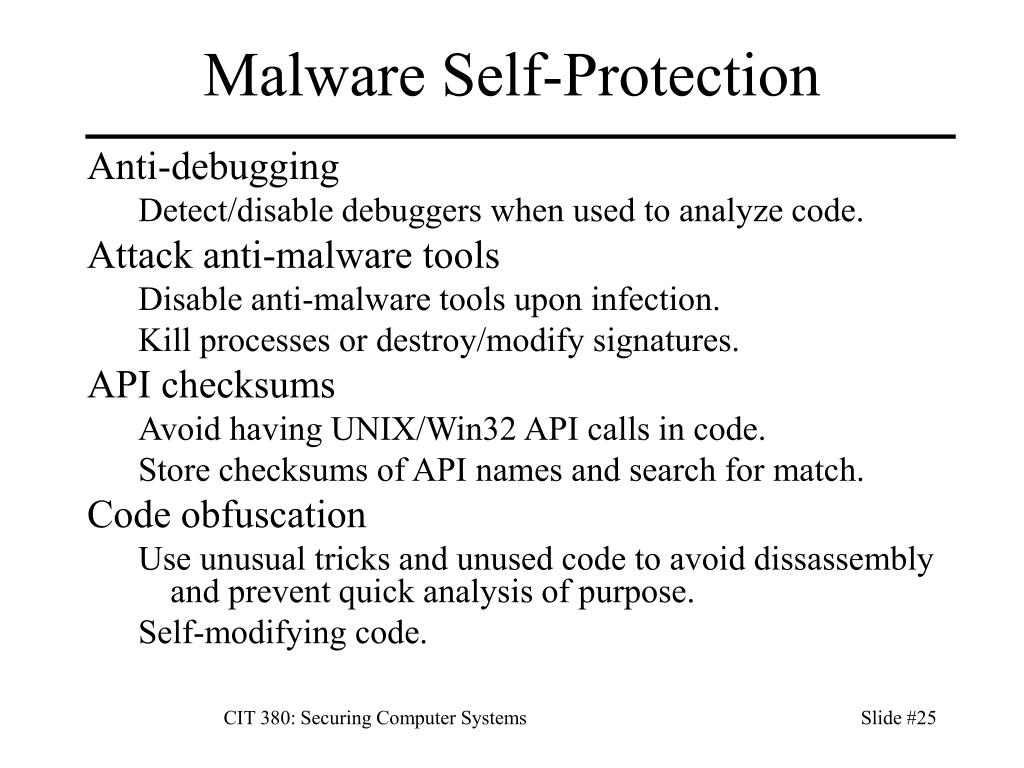 Malware Self-Protection

Anti-debugging

Detect/disable debuggers when used to analyze code.

Attack anti-malware tools

Disable anti-malware tools upon infection.

Kill processes or destroy/modify signatures.

API checksums

Avoid having UNIX/Win32 API calls in code.

Store checksums of API names and search for match.

Code obfuscation

Use unusual tricks and unused code to avoid dissassembly and prevent quick analysis of purpose.

Self-modifying code.

CIT 380: Securing Computer Systems

Slide #25